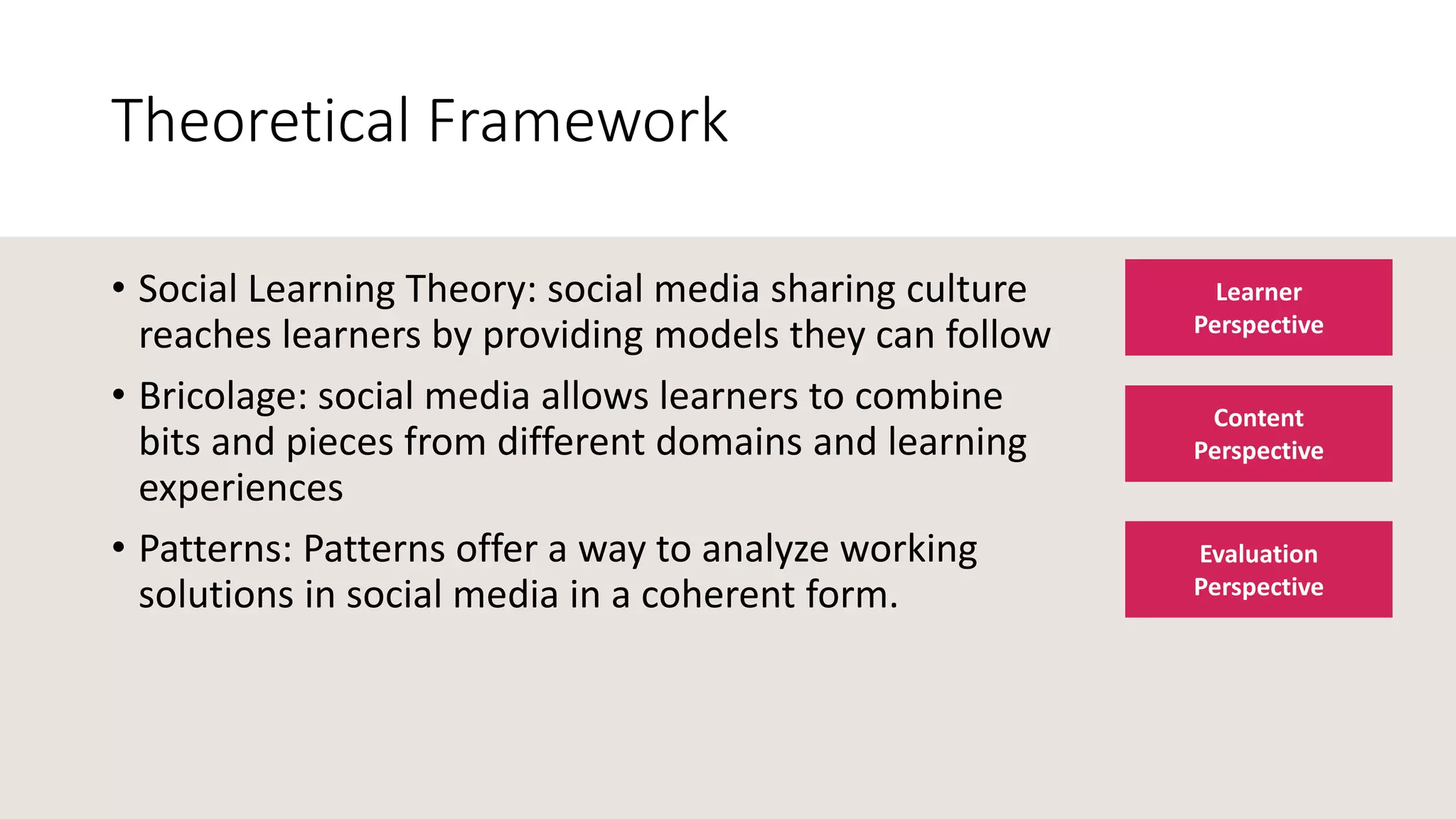 Theoretical Framework

• Social Learning Theory: social media sharing culture reaches learners by providing models they can follow

• Bricolage: social media allows learners to combine bits and pieces from different domains and learning experiences

• Patterns: Patterns offer a way to analyze working solutions in social media in a coherent form.

Learner Perspective

Content Perspective

Evaluation Perspective